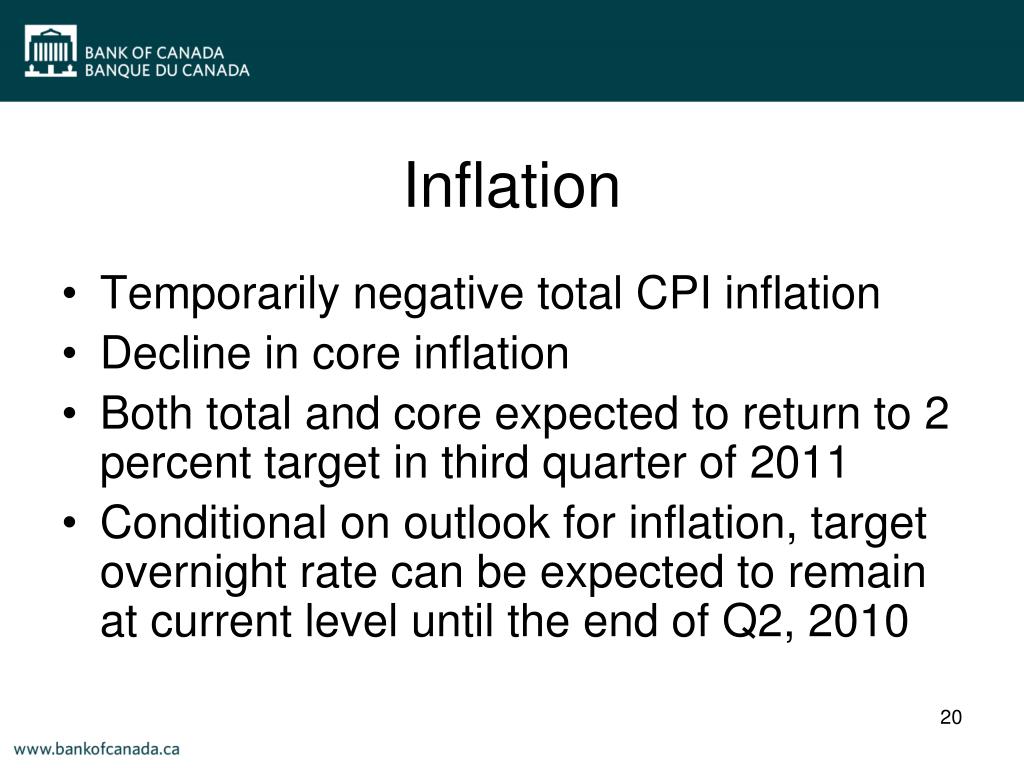 BANK OF CANADA
BANQUE DU CANADA

Inflation

• Temporarily negative total CPI inflation
• Decline in core inflation
• Both total and core expected to return to 2 percent target in third quarter of 2011
• Conditional on outlook for inflation, target overnight rate can be expected to remain at current level until the end of Q2, 2010

20

www.bankofcanada.ca